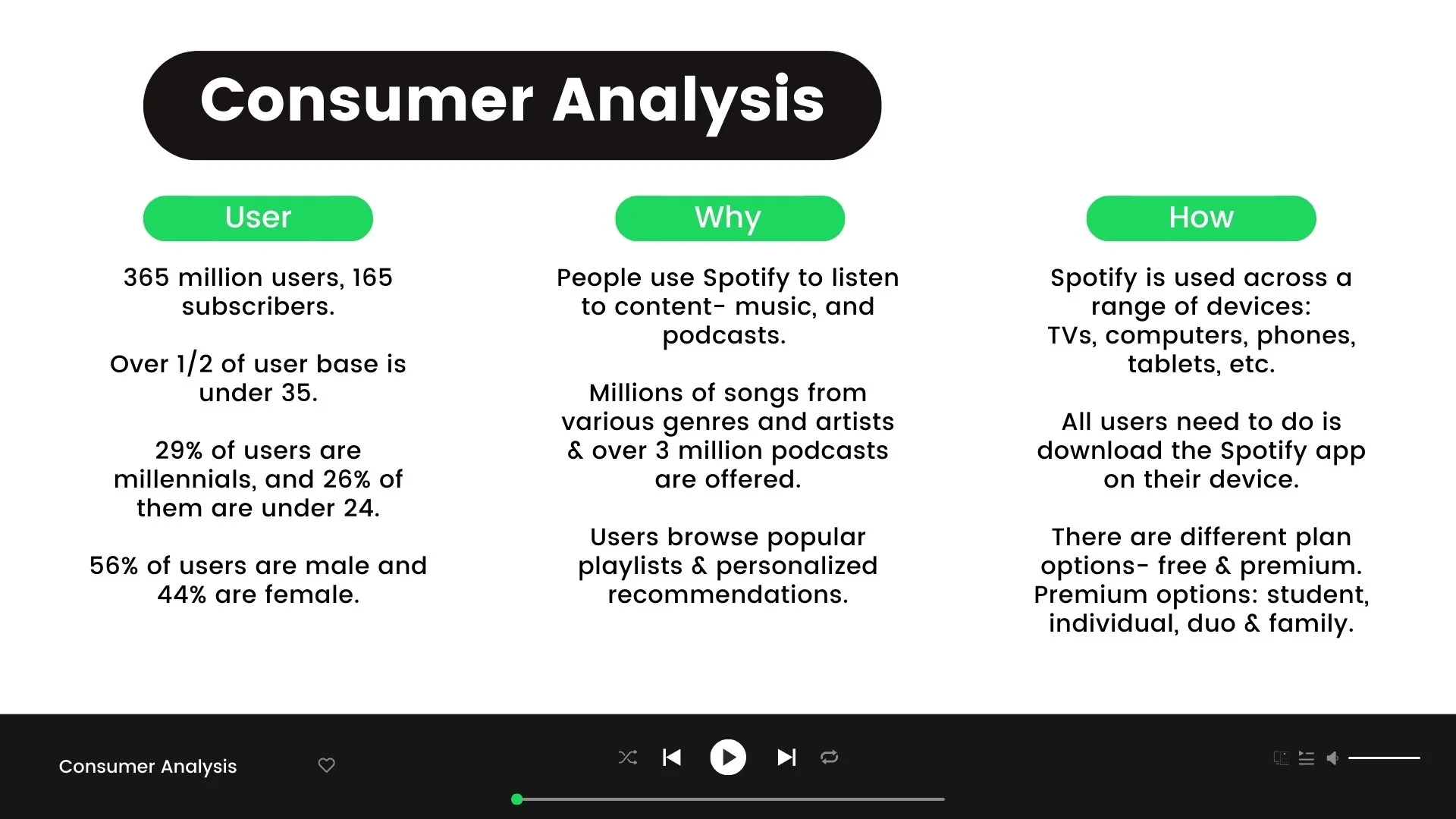 Consumer Analysis

User

365 million users, 165 subscribers.

Over 1/2 of user base is under 35.

29% of users are millennials, and 26% of them are under 24.

56% of users are male and 44% are female.

Why

People use Spotify to listen to content- music, and podcasts.

Millions of songs from various genres and artists & over 3 million podcasts are offered.

Users browse popular playlists & personalized recommendations.

How

Spotify is used across a range of devices: TVs, computers, phones, tablets, etc.

All users need to do is download the Spotify app on their device.

There are different plan options- free & premium. Premium options: student, individual, duo & family.

Consumer Analysis